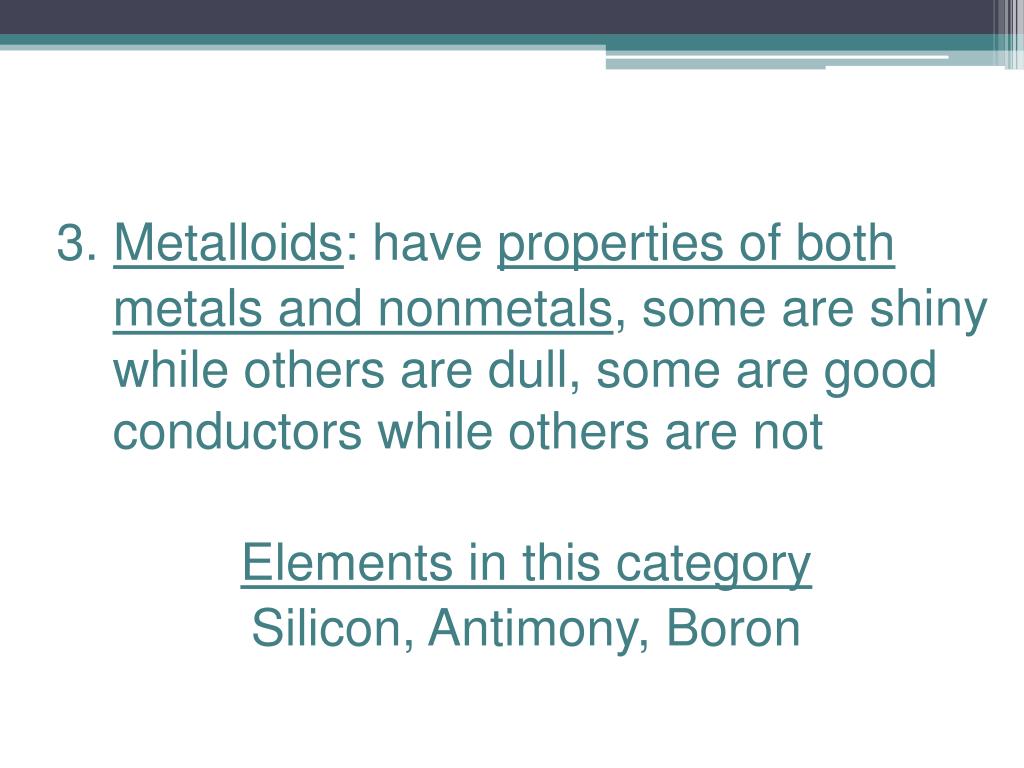 3. Metalloids: have properties of both metals and nonmetals, some are shiny while others are dull, some are good conductors while others are not

Elements in this category
Silicon, Antimony, Boron